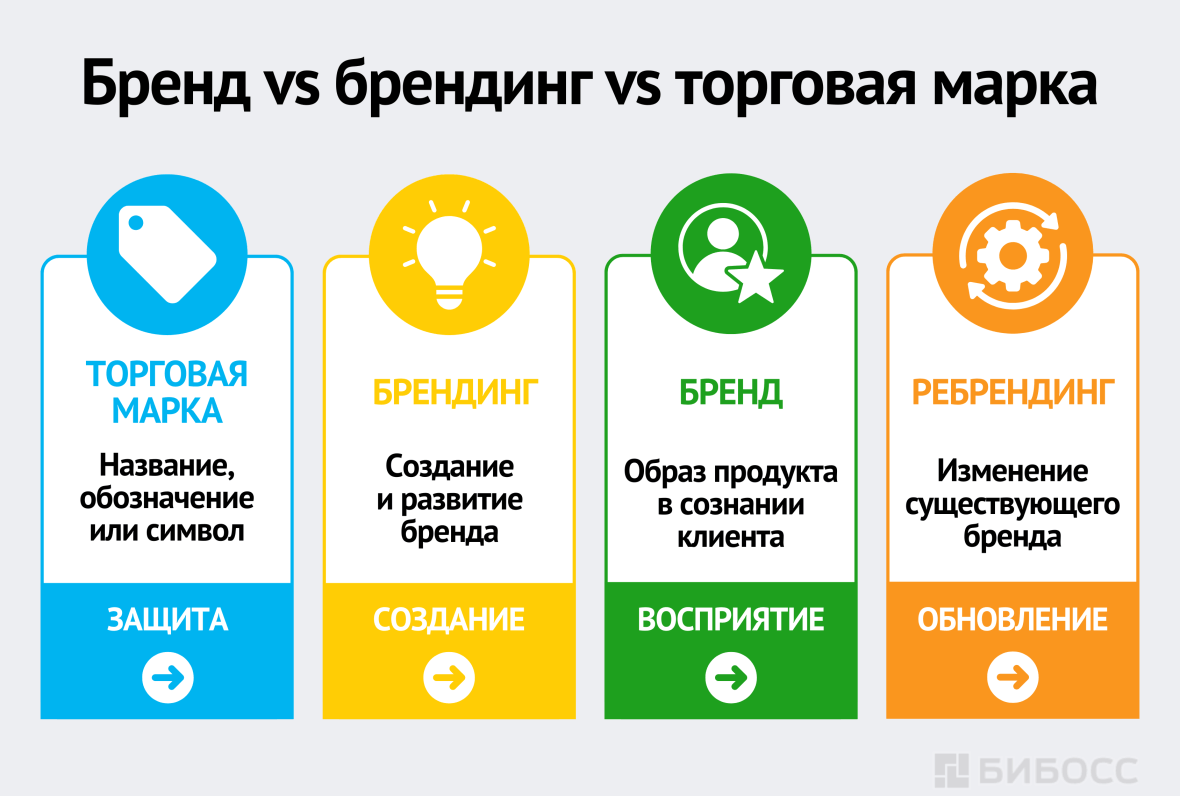 Бренд vs брендинг vs торговая марка

ТОРГОВАЯ МАРКА

Название, обозначение или символ

ЗАЩИТА

БРЕНДИНГ

Создание и развитие бренда

СОЗДАНИЕ

БРЕНД

Образ продукта в сознании клиента

ВОСПРИЯТИЕ

РЕБРЕНДИНГ

Изменение существующего бренда

ОБНОВЛЕНИЕ

БИБОСС